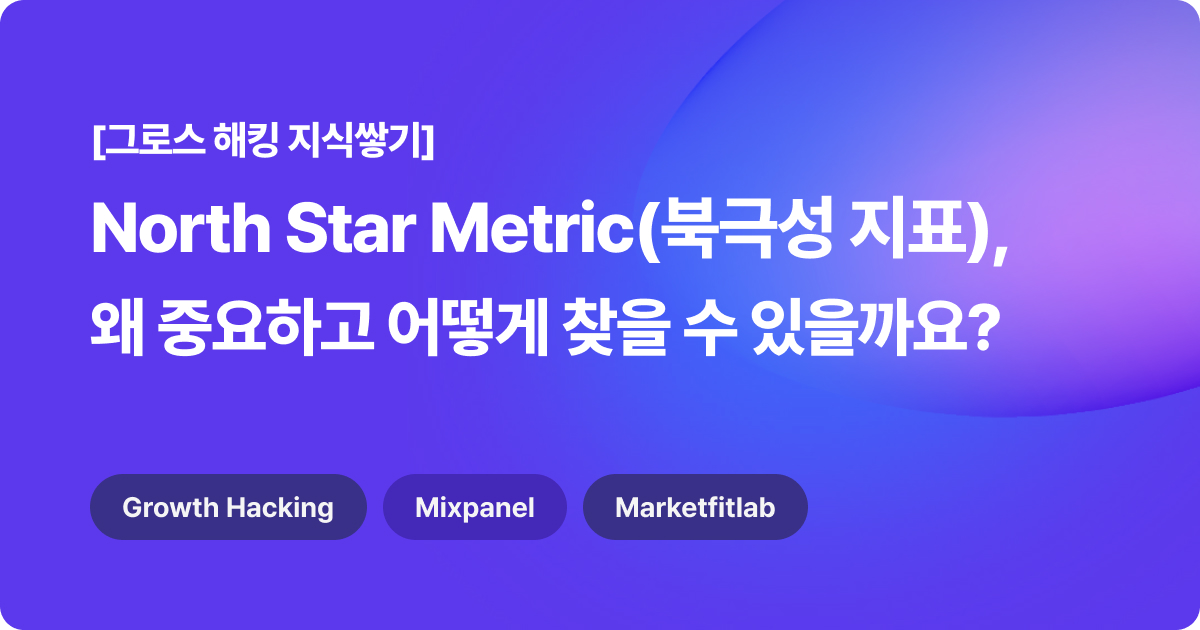 [그로스 해킹 지식쌓기]

North Star Metric(북극성 지표), 왜 중요하고 어떻게 찾을 수 있을까요?

Growth Hacking

Mixpanel

Marketfitlab